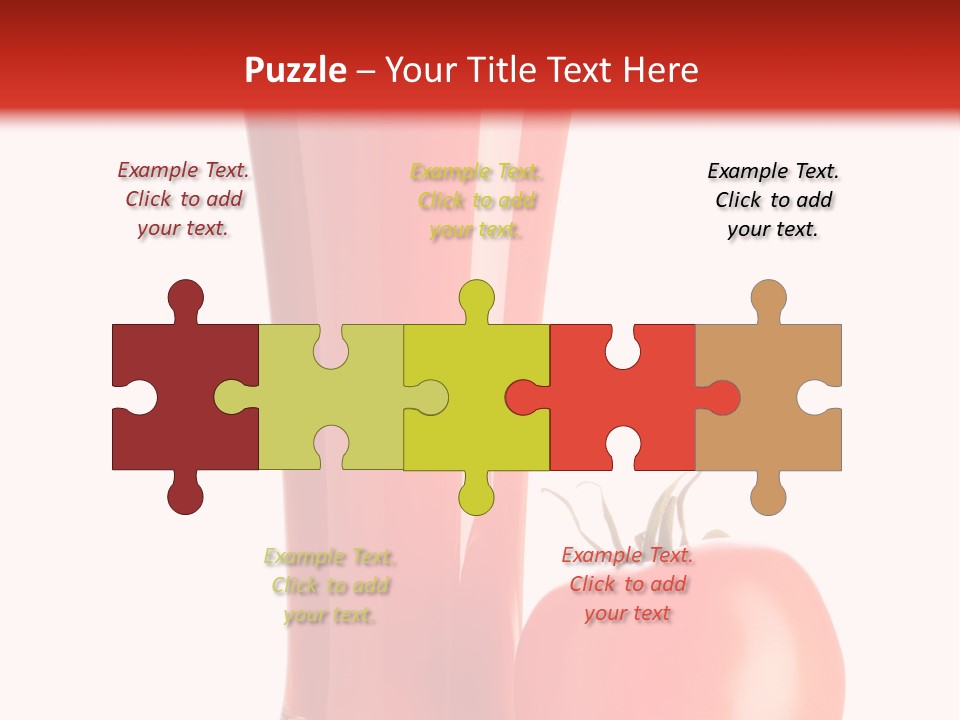 Puzzle – Your Title Text Here

Example Text. Click to add your text.

Example Text. Click to add your text.

Example Text. Click to add your text.

Example Text. Click to add your text.

Example Text. Click to add your text